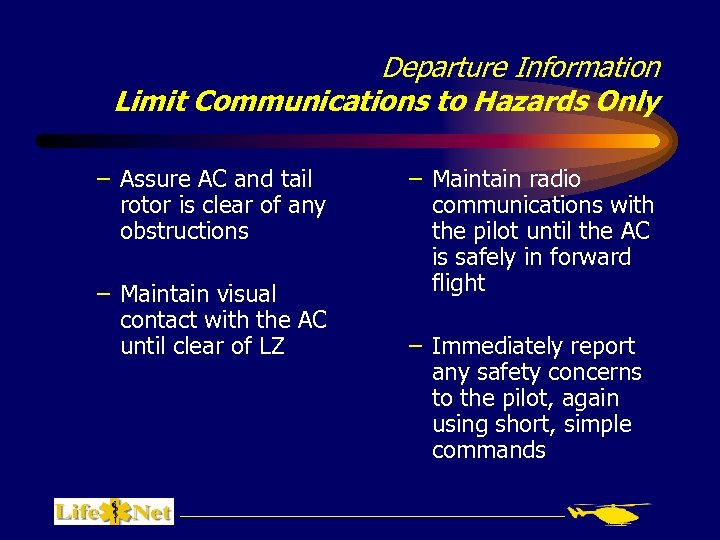 Departure Information
Limit Communications to Hazards Only

– Assure AC and tail rotor is clear of any obstructions

– Maintain visual contact with the AC until clear of LZ

– Maintain radio communications with the pilot until the AC is safely in forward flight

– Immediately report any safety concerns to the pilot, again using short, simple commands

Life Net